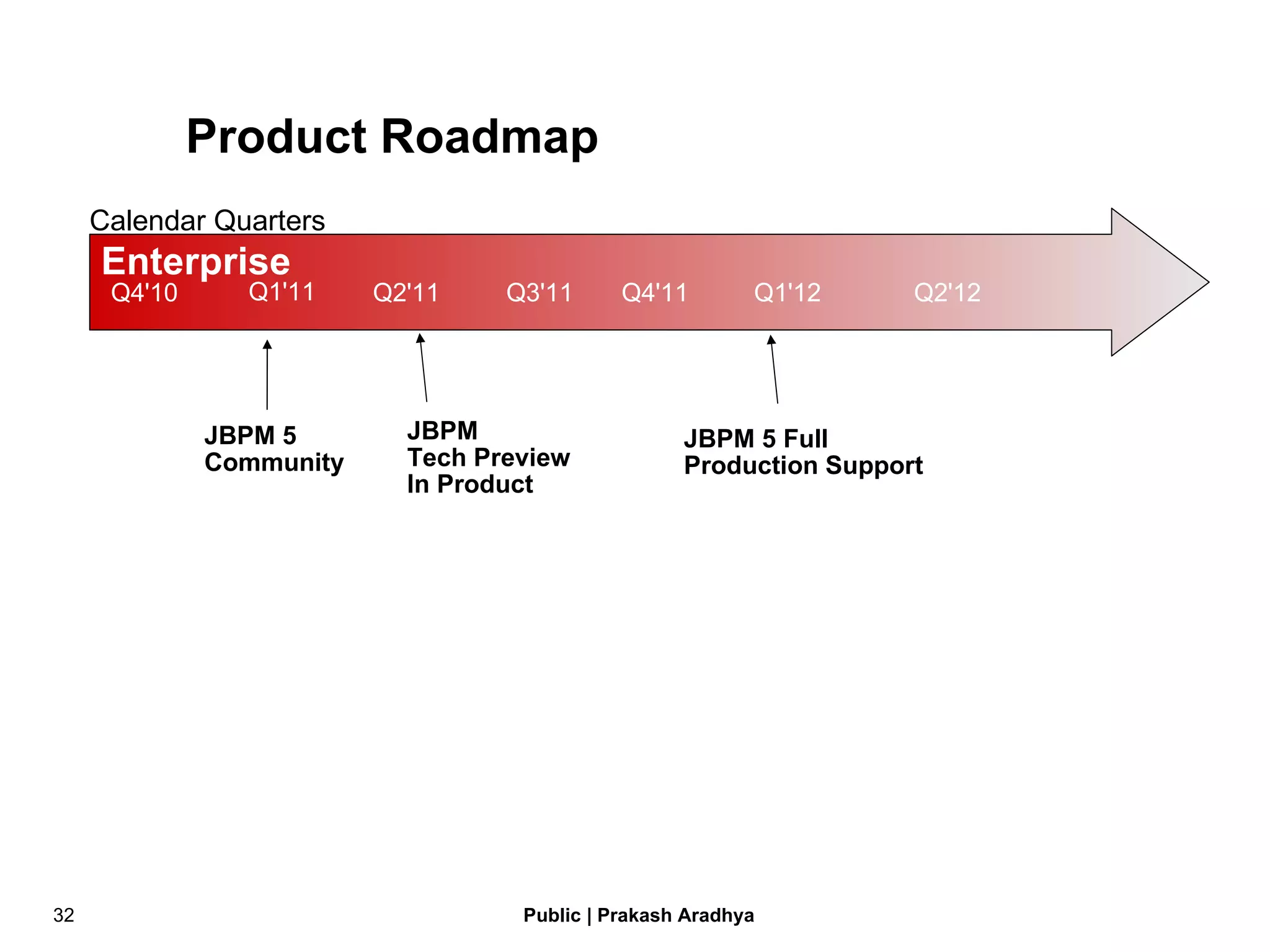 Product Roadmap

Calendar Quarters

Enterprise

Q4'10 Q1'11 Q2'11 Q3'11 Q4'11 Q1'12 Q2'12

JBPM 5
Community

JBPM
Tech Preview
In Product

JBPM 5 Full
Production Support

32

Public | Prakash Aradhya